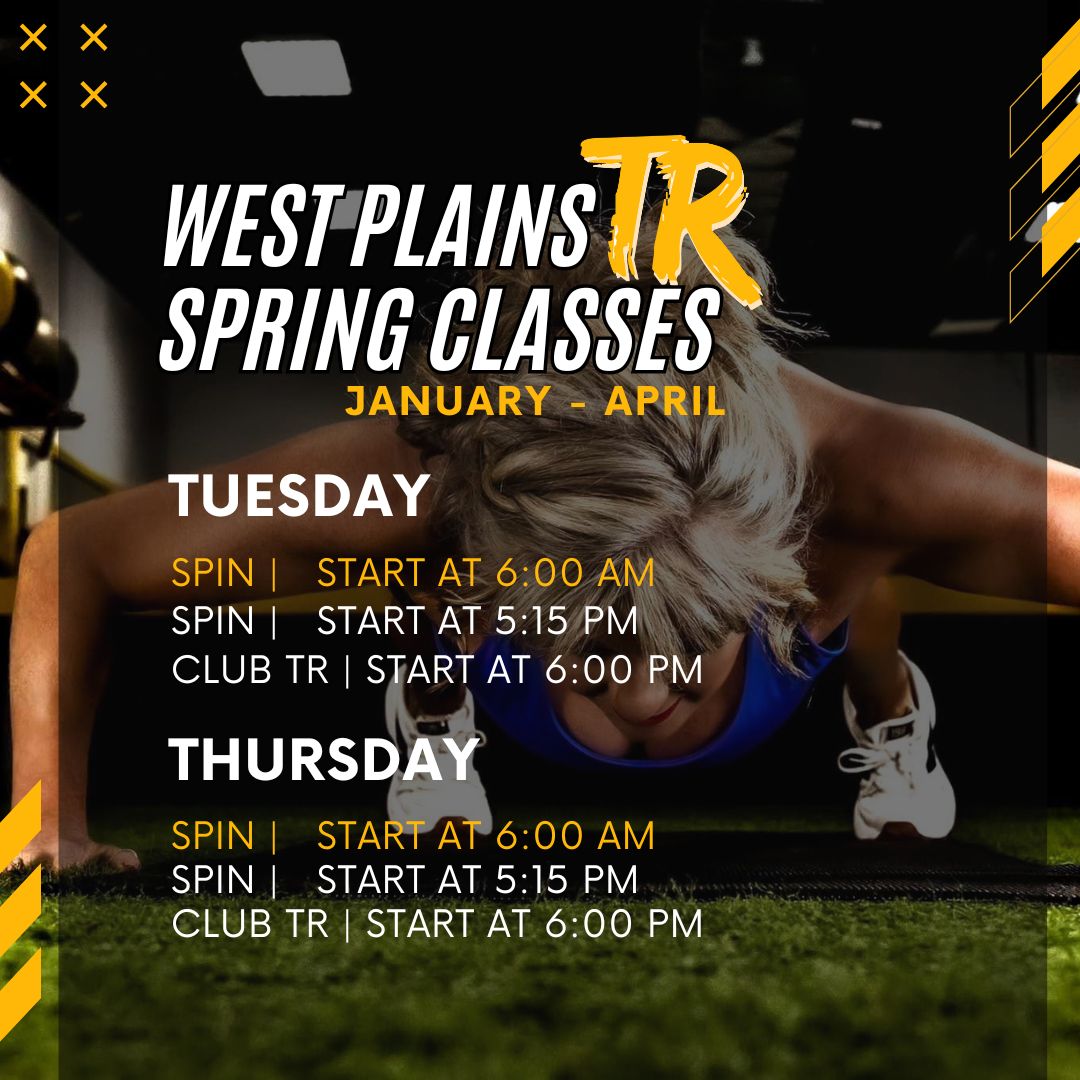 WEST PLAINS TR
SPRING CLASSES
JANUARY - APRIL

TUESDAY

SPIN | START AT 6:00 AM
SPIN | START AT 5:15 PM
CLUB TR | START AT 6:00 PM

THURSDAY

SPIN | START AT 6:00 AM
SPIN | START AT 5:15 PM
CLUB TR | START AT 6:00 PM